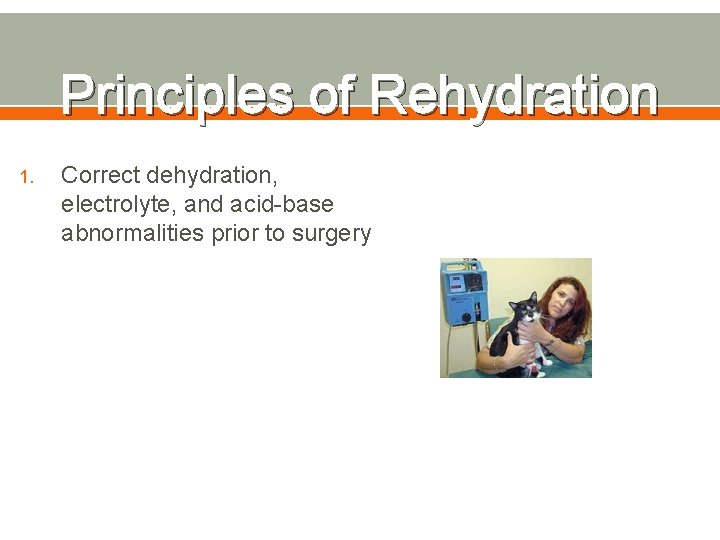 Principles of Rehydration

1. Correct dehydration, electrolyte, and acid-base abnormalities prior to surgery